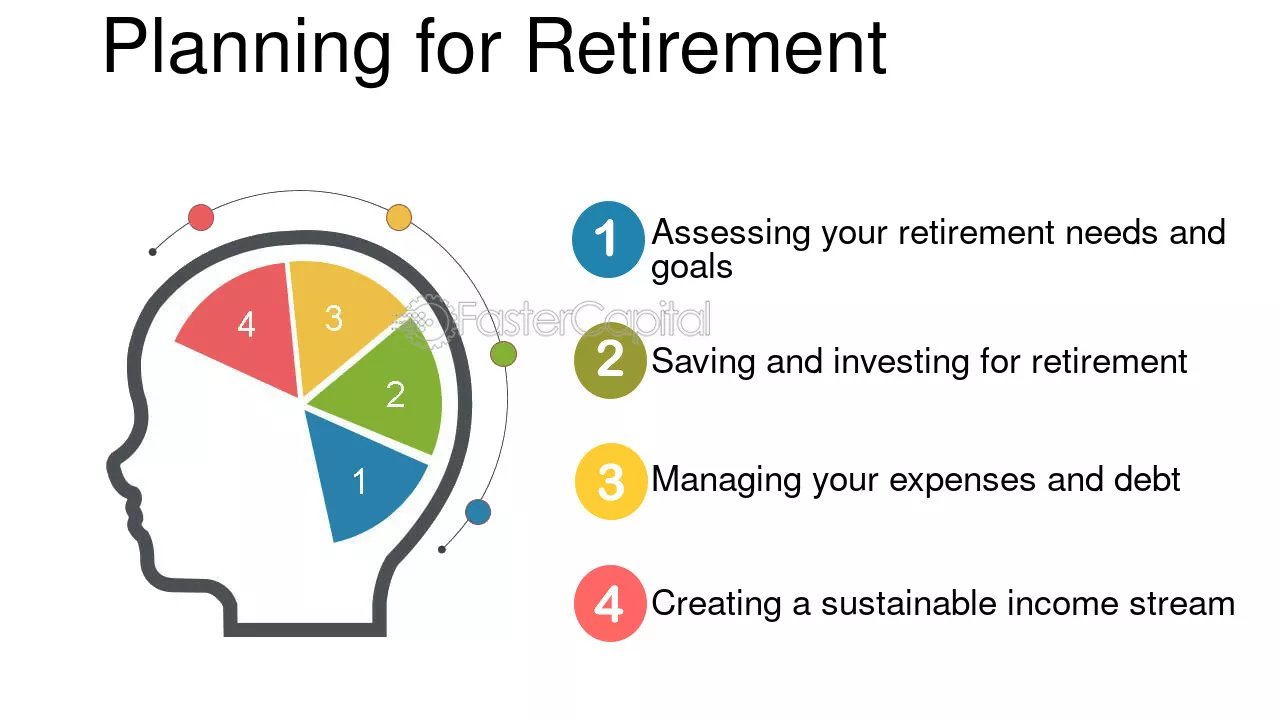 Planning for Retirement

4
3
2
1

1 Assessing your retirement needs and goals

2 Saving and investing for retirement

3 Managing your expenses and debt

4 Creating a sustainable income stream

FasterCapital